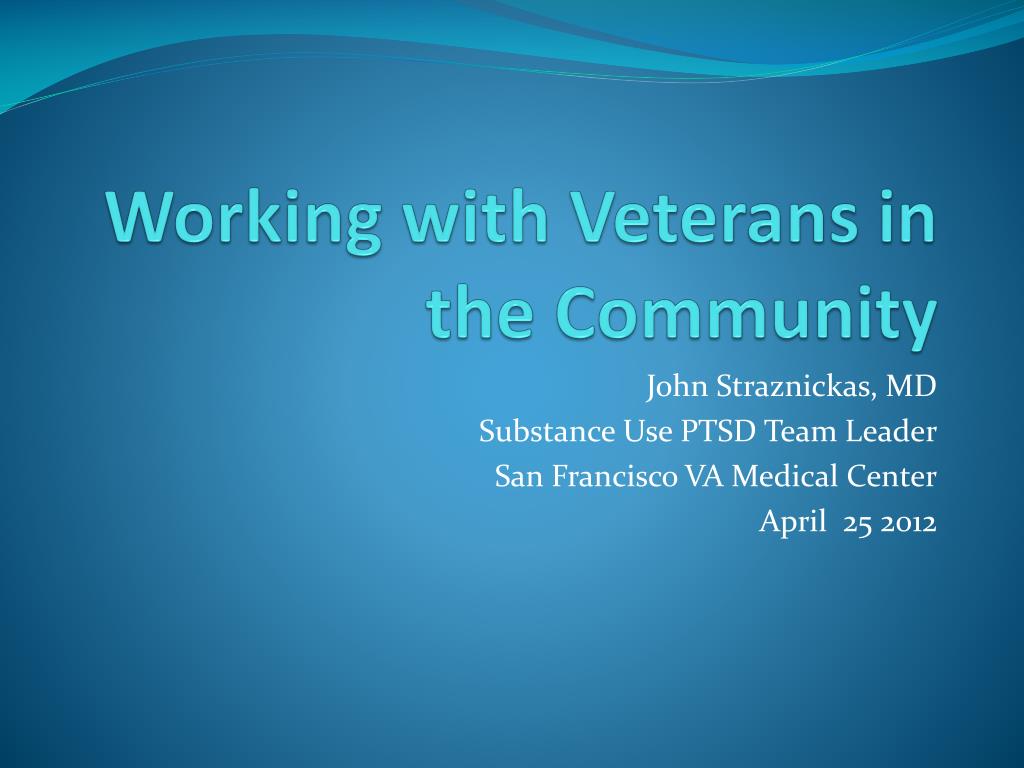 Working with Veterans in the Community

John Straznickas, MD
Substance Use PTSD Team Leader
San Francisco VA Medical Center
April 25 2012